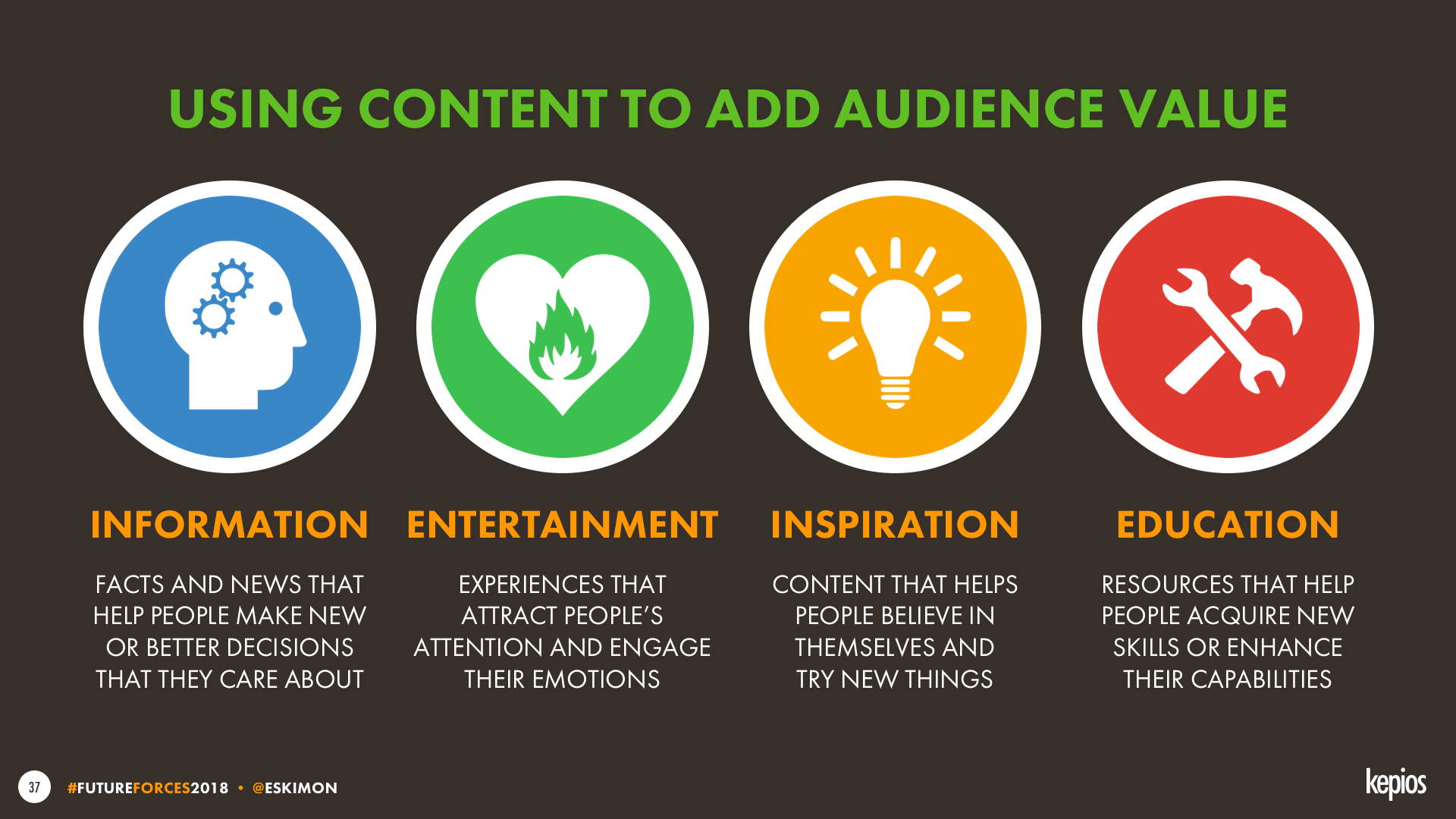 USING CONTENT TO ADD AUDIENCE VALUE

INFORMATION

FACTS AND NEWS THAT HELP PEOPLE MAKE NEW OR BETTER DECISIONS THAT THEY CARE ABOUT

ENTERTAINMENT

EXPERIENCES THAT ATTRACT PEOPLE'S ATTENTION AND ENGAGE THEIR EMOTIONS

INSPIRATION

CONTENT THAT HELPS PEOPLE BELIEVE IN THEMSELVES AND TRY NEW THINGS

EDUCATION

RESOURCES THAT HELP PEOPLE ACQUIRE NEW SKILLS OR ENHANCE THEIR CAPABILITIES

37 #FUTUREFORCES2018 • @ESKIMON

kepios